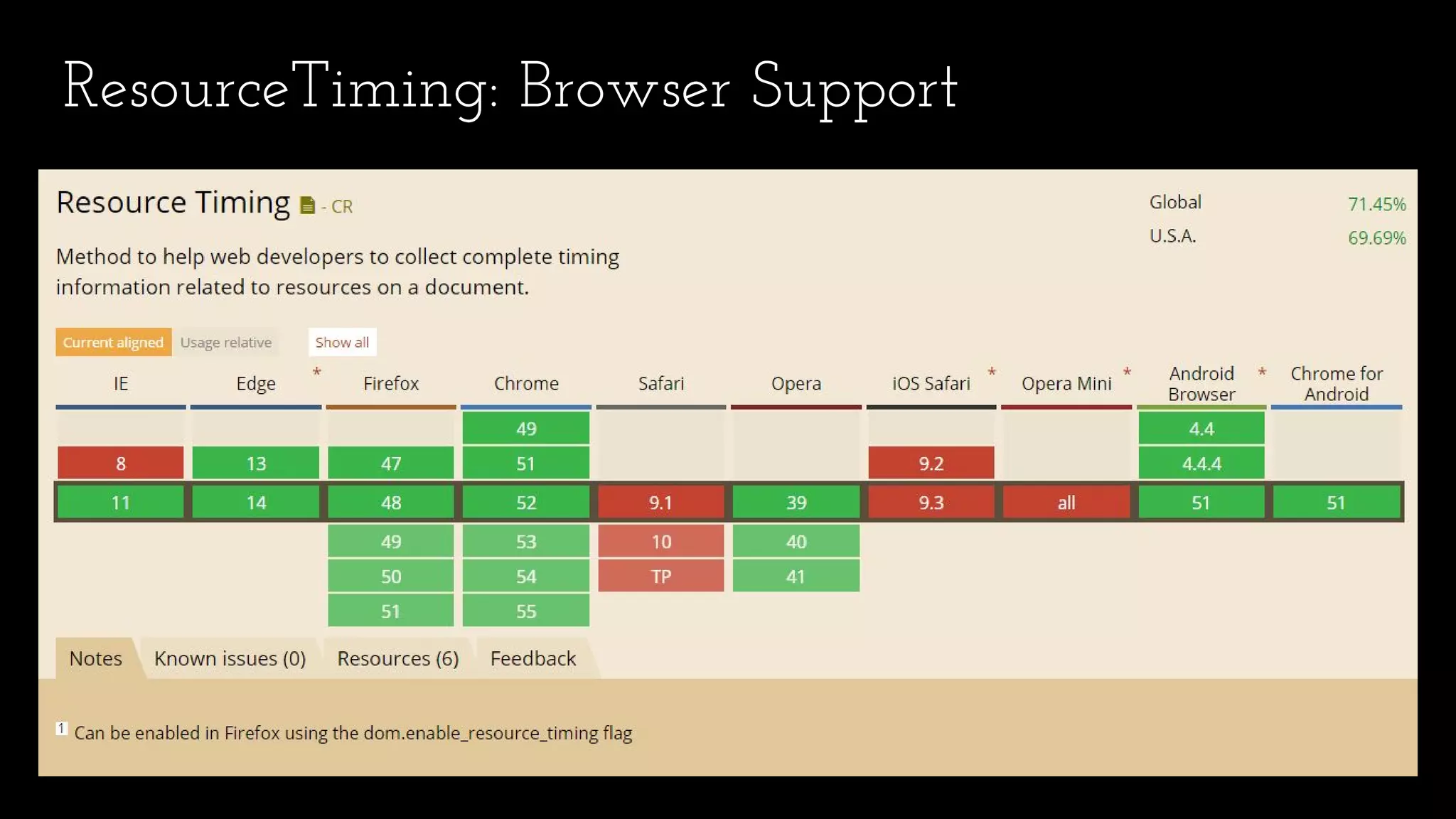 ResourceTiming: Browser Support

Resource Timing - CR

Global 71.45%
U.S.A. 69.69%

Method to help web developers to collect complete timing information related to resources on a document.

Current aligned Usage relative Show all

| IE | Edge * | Firefox | Chrome | Safari | Opera | iOS Safari * | Opera Mini * | Android Browser * | Chrome for Android |
|---|---|---|---|---|---|---|---|---|---|
| | | | 49 | | | | | 4.4 | |
| 8 | 13 | 47 | 51 | | | 9.2 | | 4.4.4 | |
| 11 | 14 | 48 | 52 | 9.1 | 39 | 9.3 | all | 51 | 51 |
| | | 49 | 53 | 10 | 40 | | | | |
| | | 50 | 54 | TP | 41 | | | | |
| | | 51 | 55 | | | | | | |

Notes Known issues (0) Resources (6) Feedback

1 Can be enabled in Firefox using the dom.enable_resource_timing flag